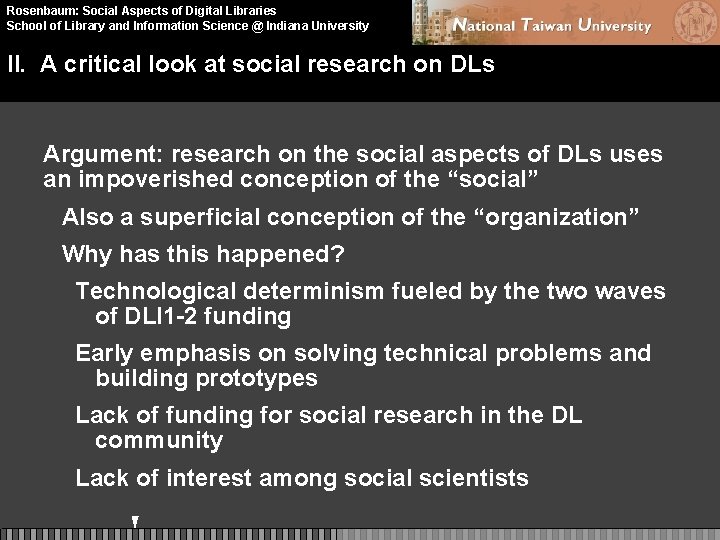 Rosenbaum: Social Aspects of Digital Libraries
School of Library and Information Science @ Indiana University

National Taiwan University

II. A critical look at social research on DLs

Argument: research on the social aspects of DLs uses an impoverished conception of the "social"

Also a superficial conception of the "organization"

Why has this happened?

Technological determinism fueled by the two waves of DLI1-2 funding

Early emphasis on solving technical problems and building prototypes

Lack of funding for social research in the DL community

Lack of interest among social scientists